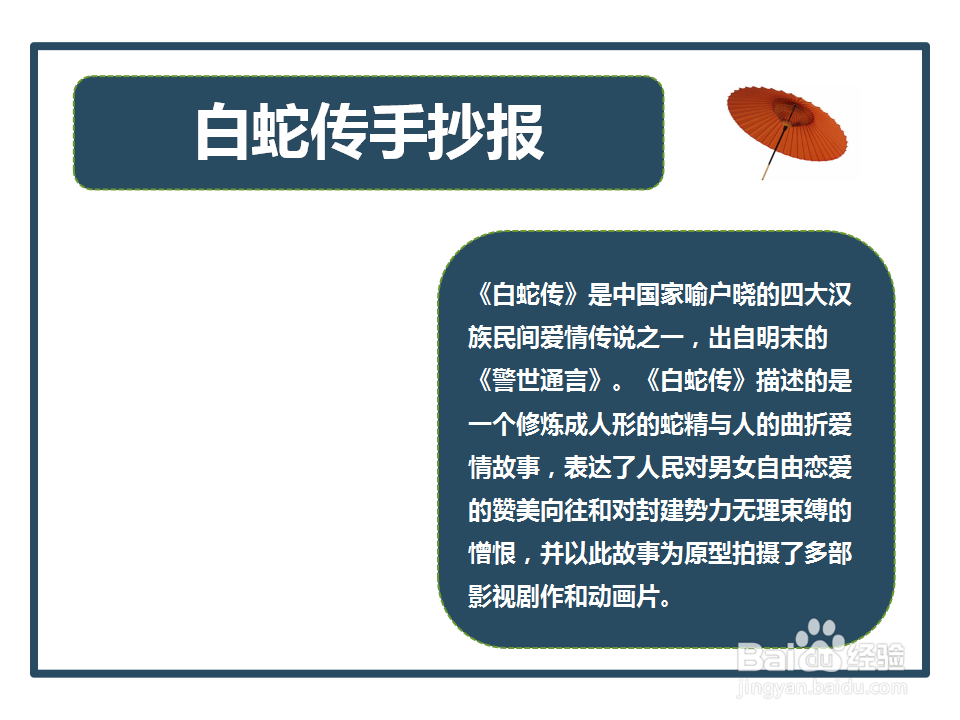 白蛇传手抄报

《白蛇传》是中国家喻户晓的四大汉族民间爱情传说之一，出自明末的《警世通言》。《白蛇传》描述的是一个修炼成人形的蛇精与人的曲折爱情故事，表达了人民对男女自由恋爱的赞美向往和对封建势力无理束缚的憎恨，并以此故事为原型拍摄了多部影视剧作和动画片。

Baidu经验
jingyan.baidu.com